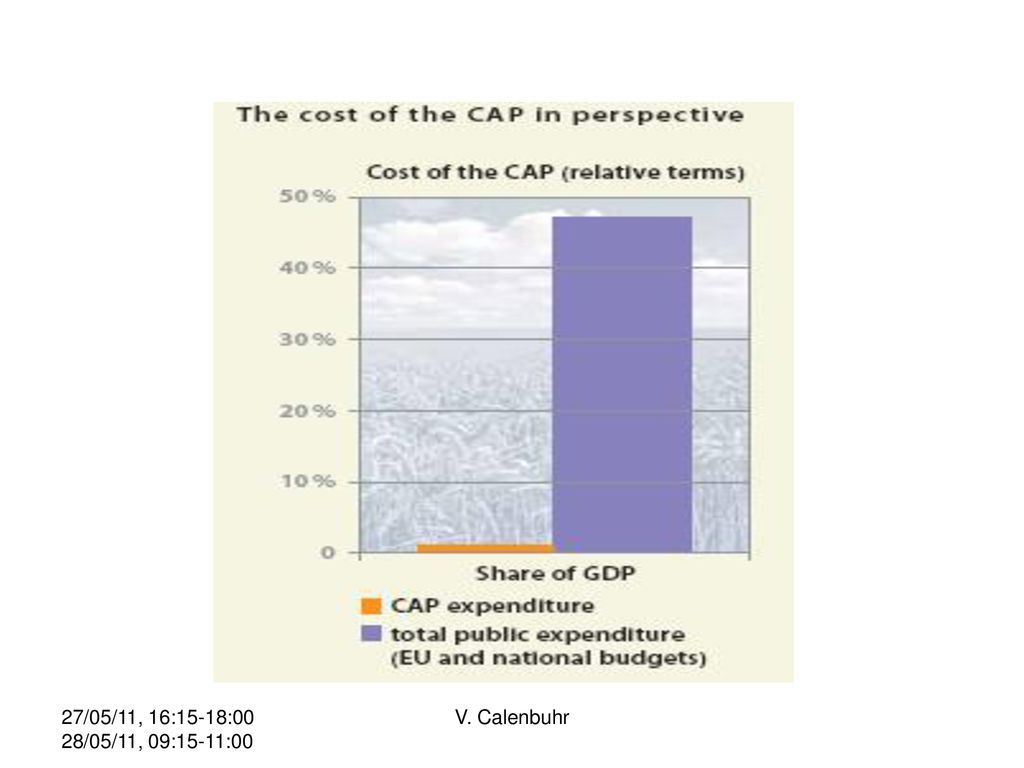 The cost of the CAP in perspective

Cost of the CAP (relative terms)

50 %
40 %
30 %
20 %
10 %
0

Share of GDP

CAP expenditure
total public expenditure (EU and national budgets)

27/05/11, 16:15-18:00
28/05/11, 09:15-11:00

V. Calenbuhr